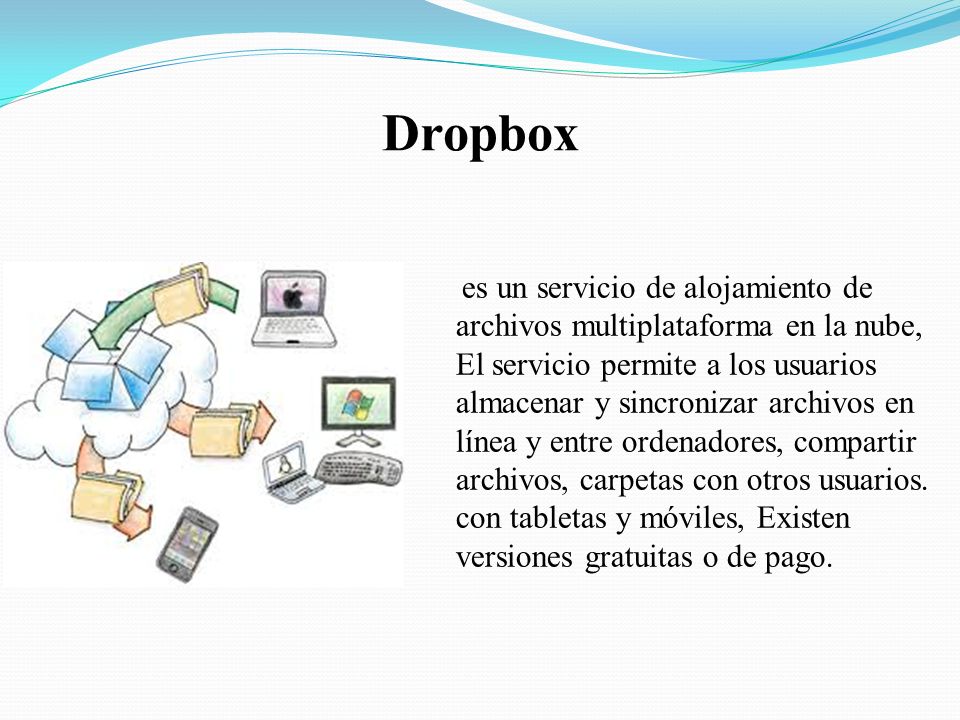 Dropbox

es un servicio de alojamiento de archivos multiplataforma en la nube, El servicio permite a los usuarios almacenar y sincronizar archivos en línea y entre ordenadores, compartir archivos, carpetas con otros usuarios. con tabletas y móviles, Existen versiones gratuitas o de pago.